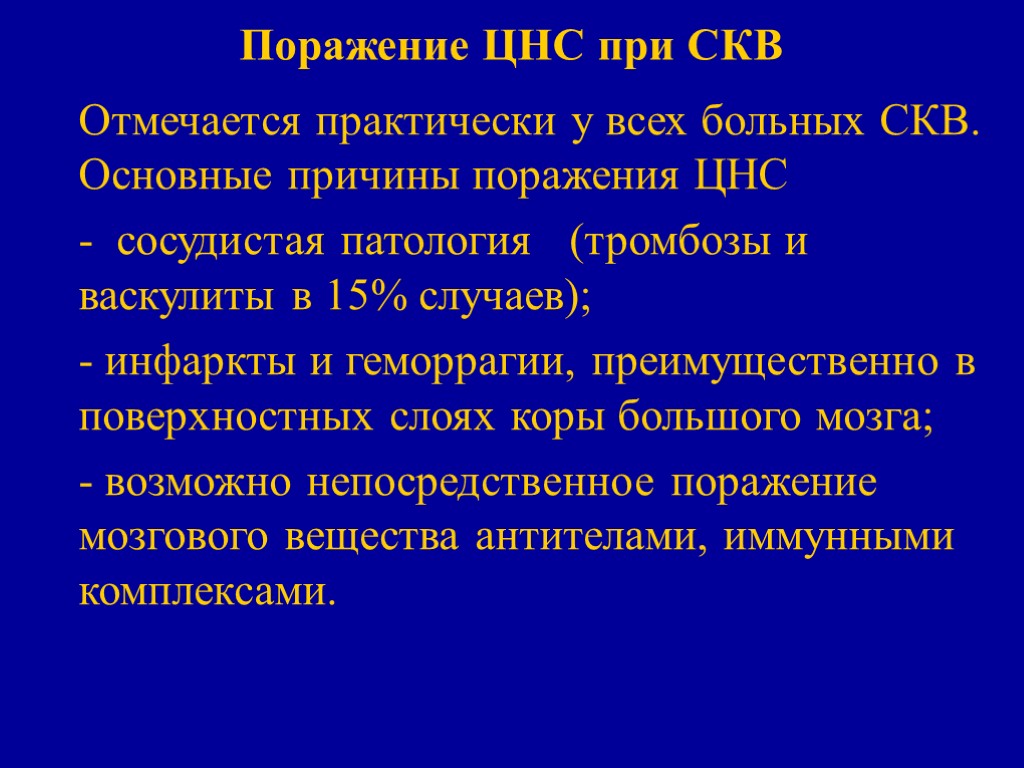 Поражение ЦНС при СКВ

Отмечается практически у всех больных СКВ. Основные причины поражения ЦНС

- сосудистая патология (тромбозы и васкулиты в 15% случаев);

- инфаркты и геморрагии, преимущественно в поверхностных слоях коры большого мозга;

- возможно непосредственное поражение мозгового вещества антителами, иммунными комплексами.